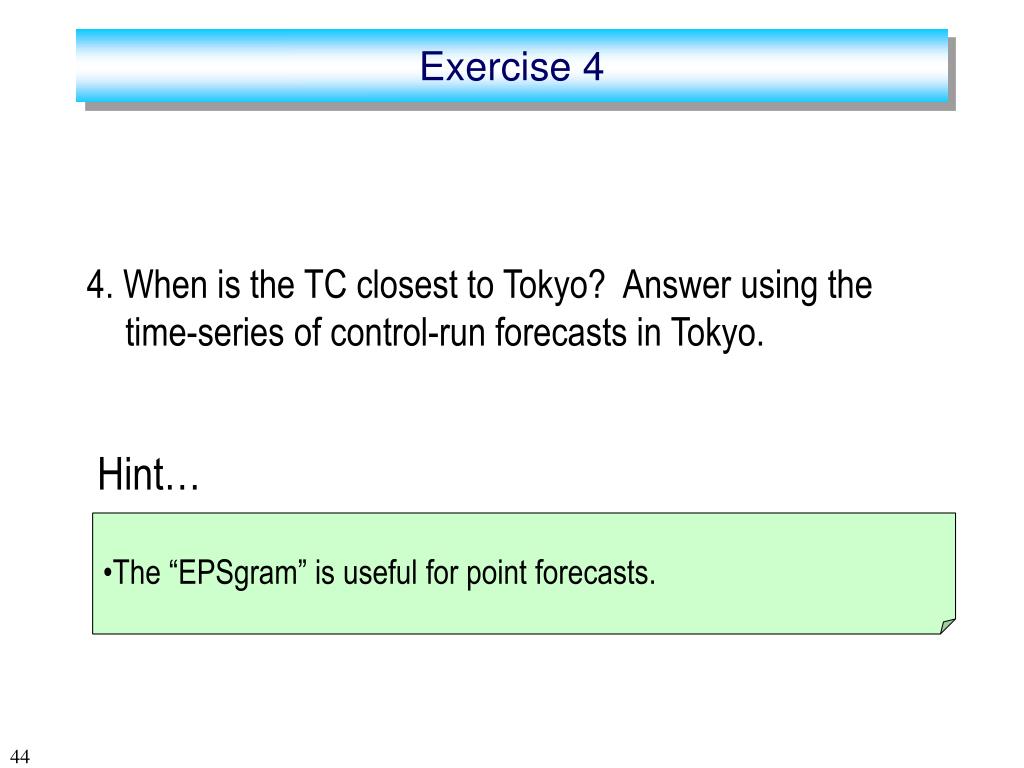 Exercise 4

4. When is the TC closest to Tokyo? Answer using the time-series of control-run forecasts in Tokyo.

Hint…

•The “EPSgram” is useful for point forecasts.

44